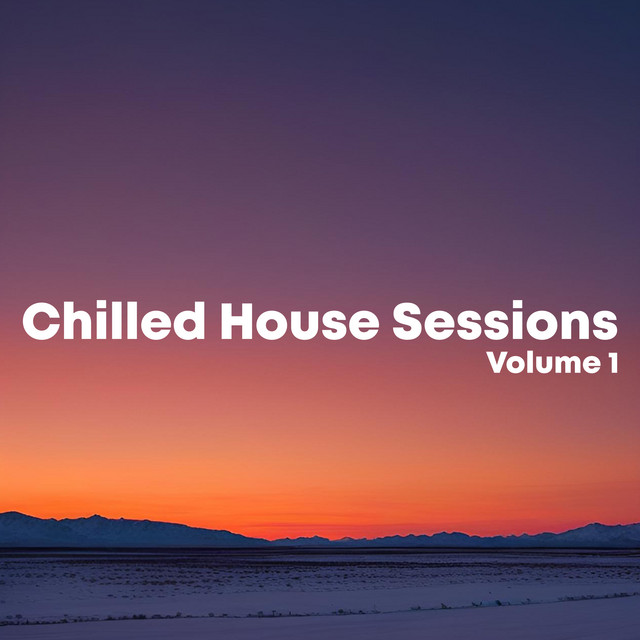 Chilled House Sessions
Volume 1